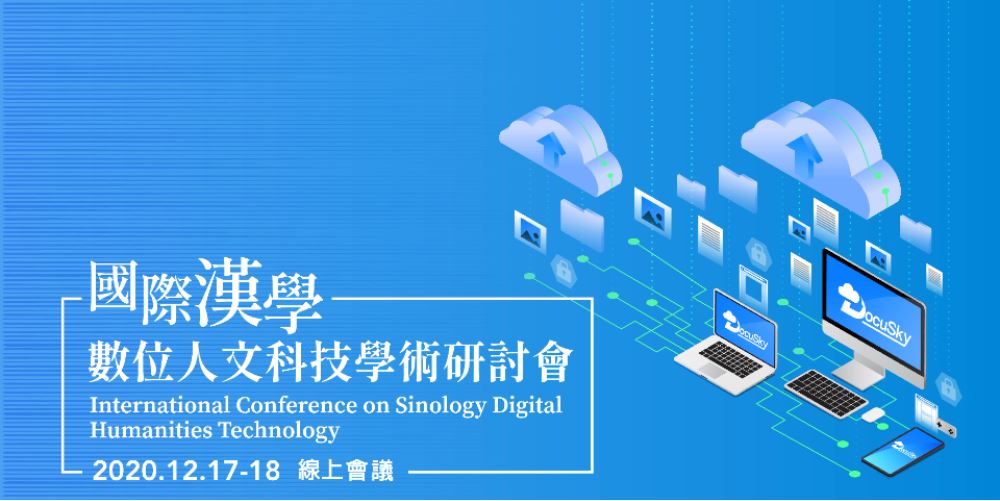 國際漢學
數位人文科技學術研討會
International Conference on Sinology Digital Humanities Technology
2020.12.17-18 線上會議

DocuSky

DocuSky

DocuSky